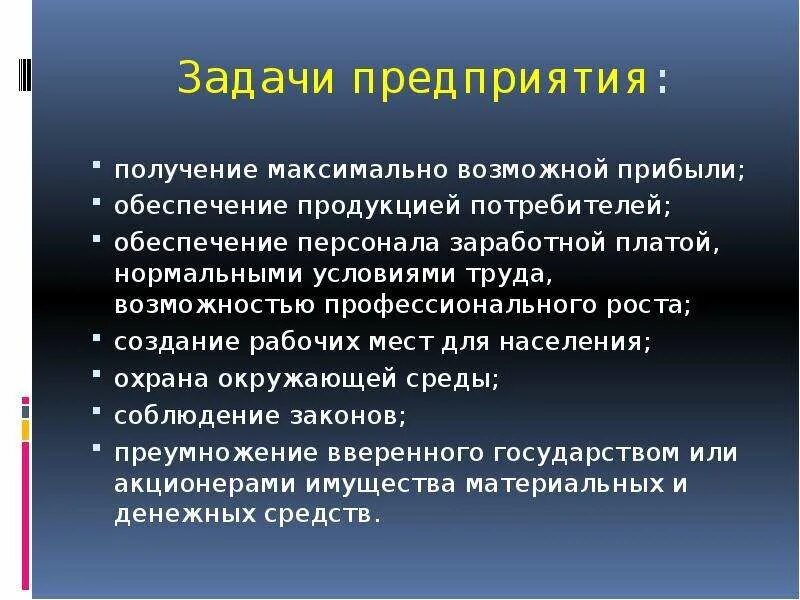 Задачи предприятия:

- получение максимально возможной прибыли;
- обеспечение продукцией потребителей;
- обеспечение персонала заработной платой, нормальными условиями труда, возможностью профессионального роста;
- создание рабочих мест для населения;
- охрана окружающей среды;
- соблюдение законов;
- преумножение вверенного государством или акционерами имущества материальных и денежных средств.